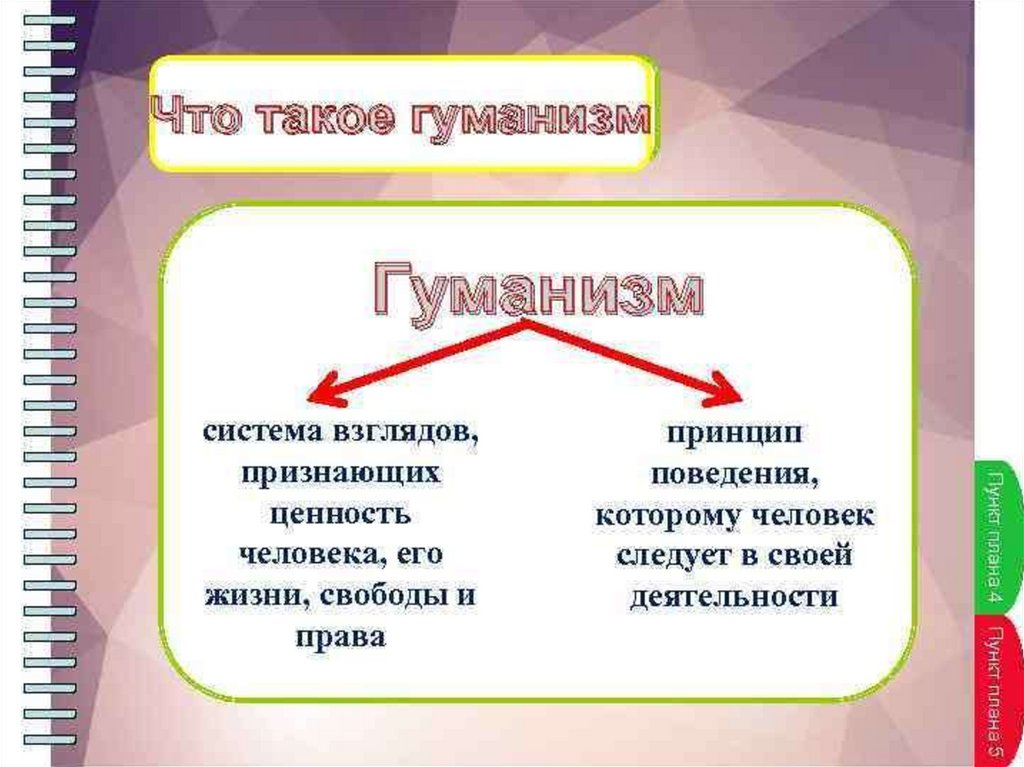 Что такое гуманизм

Гуманизм

система взглядов, признающих ценность человека, его жизни, свободы и права

принцип поведения, которому человек следует в своей деятельности

Пункт плана 4

Пункт плана 5